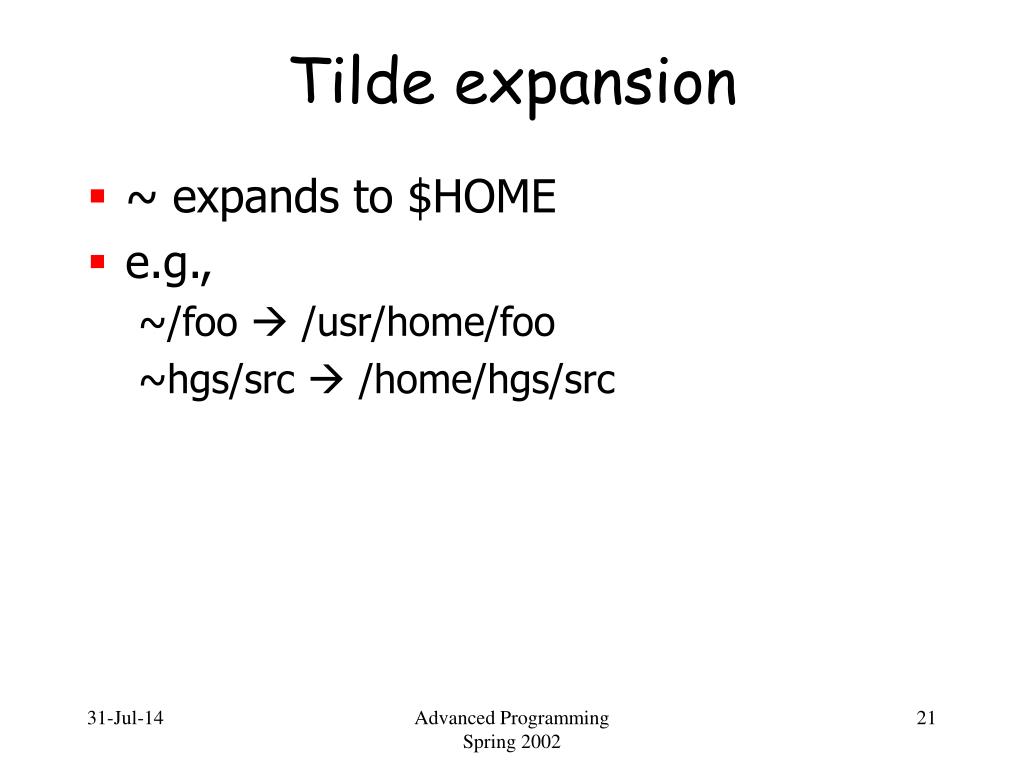 Tilde expansion

▪ ~ expands to \$HOME
▪ e.g.,
~/foo → /usr/home/foo
~hgs/src → /home/hgs/src

31-Jul-14

Advanced Programming
Spring 2002

21